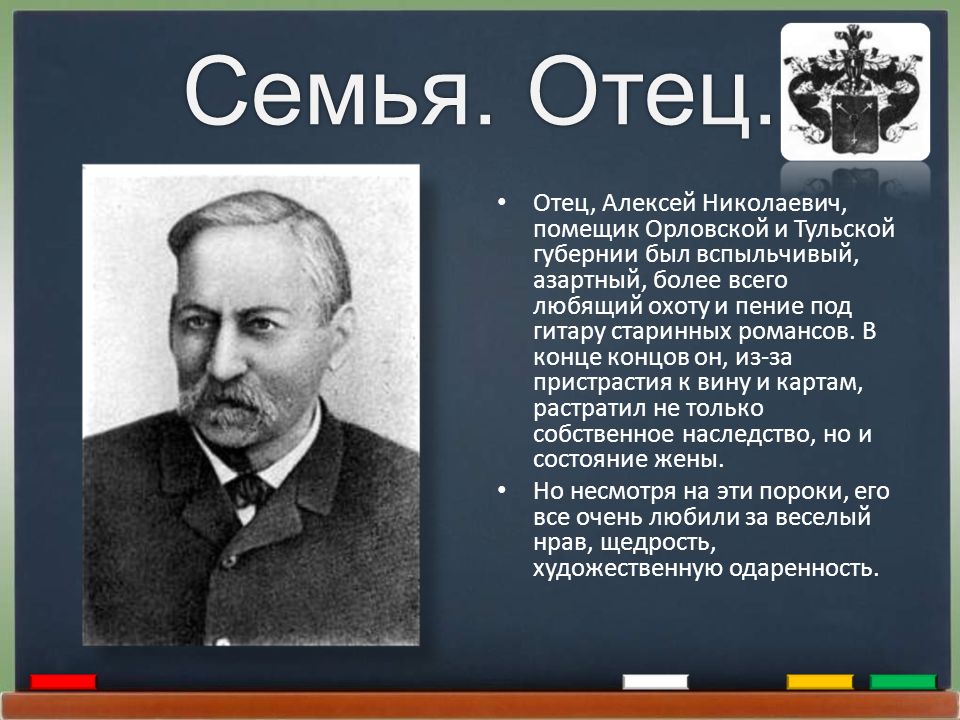 Семья. Отец.

• Отец, Алексей Николаевич, помещик Орловской и Тульской губернии был вспыльчивый, азартный, более всего любящий охоту и пение под гитару старинных романсов. В конце концов он, из-за пристрастия к вину и картам, растратил не только собственное наследство, но и состояние жены.

• Но несмотря на эти пороки, его все очень любили за веселый нрав, щедрость, художественную одаренность.